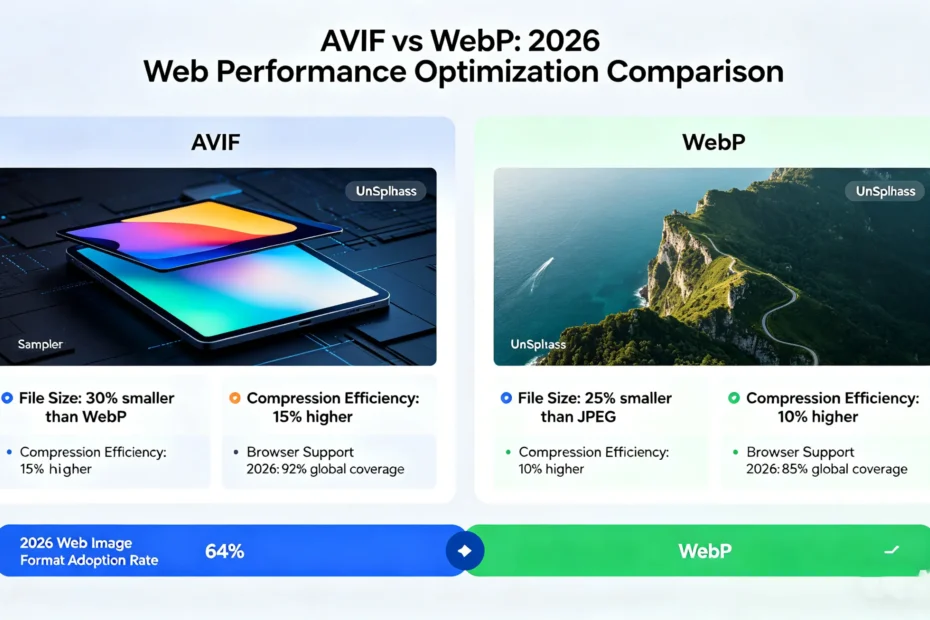 AVIF vs WebP: 2026
Web Performance Optimization Comparison

AVIF

UnSplhass

Sampler

File Size: 30% smaller than WebP

Compression Efficiency: 15% higher

Compression Efficiency: 15% higher

Browser Support 2026: 92% global coverage

WebP

UnSplhass

UnSplhass

File Size: 25% smaller than JPEG

Compression Efficiency: 10% higher

Compression Efficiency: 10% higher

Browser Support 2026: 85% global coverage

2026 Web Image Format Adoption Rate

64%

WebP